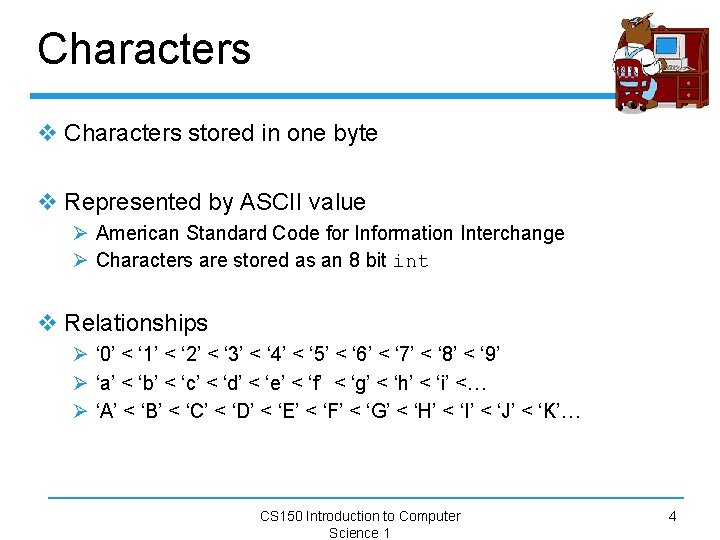 Characters

❖ Characters stored in one byte

❖ Represented by ASCII value
➢ American Standard Code for Information Interchange
➢ Characters are stored as an 8 bit int

❖ Relationships
➢ ‘0’ < ‘1’ < ‘2’ < ‘3’ < ‘4’ < ‘5’ < ‘6’ < ‘7’ < ‘8’ < ‘9’
➢ ‘a’ < ‘b’ < ‘c’ < ‘d’ < ‘e’ < ‘f’ < ‘g’ < ‘h’ < ‘i’ <…
➢ ‘A’ < ‘B’ < ‘C’ < ‘D’ < ‘E’ < ‘F’ < ‘G’ < ‘H’ < ‘I’ < ‘J’ < ‘K’…

CS150 Introduction to Computer Science 1

4